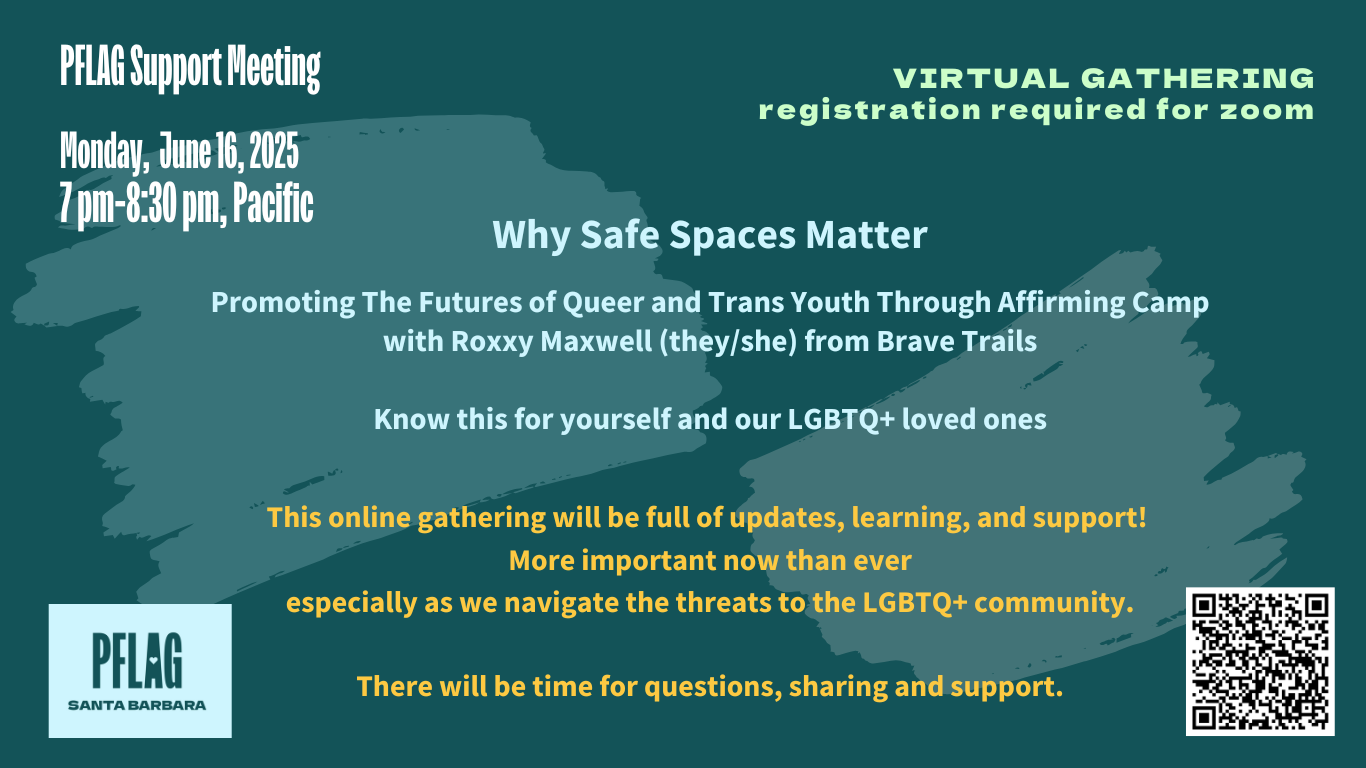 PFLAG Support Meeting

Monday, June 16, 2025
7 pm-8:30 pm, Pacific

VIRTUAL GATHERING
registration required for zoom

Why Safe Spaces Matter

Promoting The Futures of Queer and Trans Youth Through Affirming Camp
with Roxxy Maxwell (they/she) from Brave Trails

Know this for yourself and our LGBTQ+ loved ones

This online gathering will be full of updates, learning, and support!
More important now than ever
especially as we navigate the threats to the LGBTQ+ community.

There will be time for questions, sharing and support.

PFLAG
SANTA BARBARA